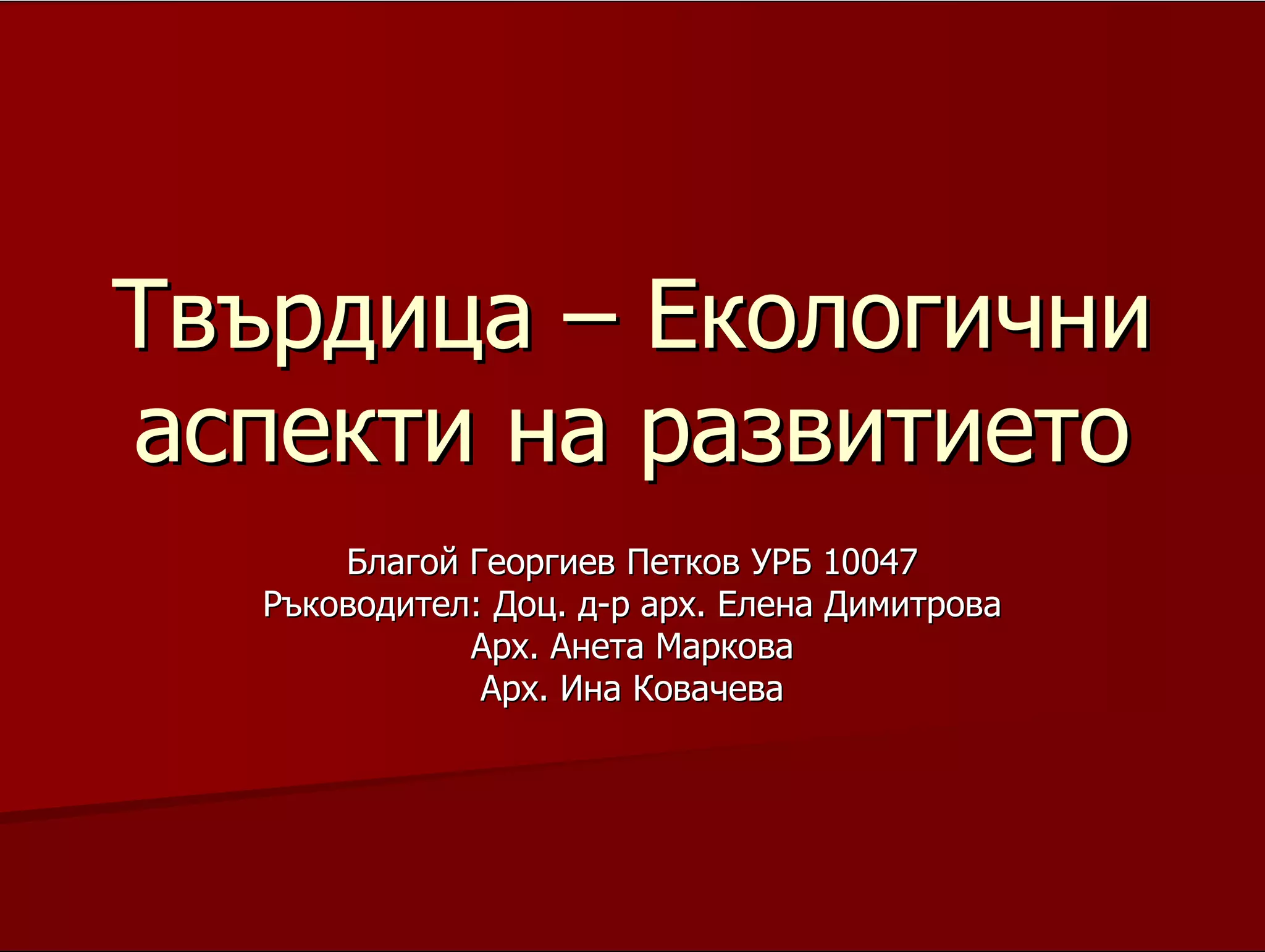 Твърдица – Екологични аспекти на развитието

Благой Георгиев Петков УРБ 10047
Ръководител: Доц. д-р арх. Елена Димитрова
Арх. Анета Маркова
Арх. Ина Ковачева